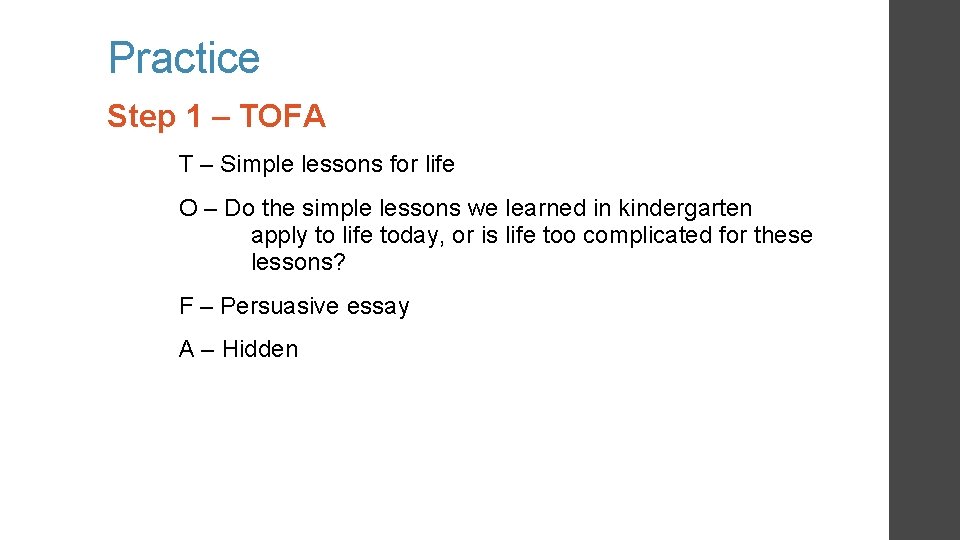 Practice

Step 1 – TOFA

T – Simple lessons for life

O – Do the simple lessons we learned in kindergarten apply to life today, or is life too complicated for these lessons?

F – Persuasive essay

A – Hidden